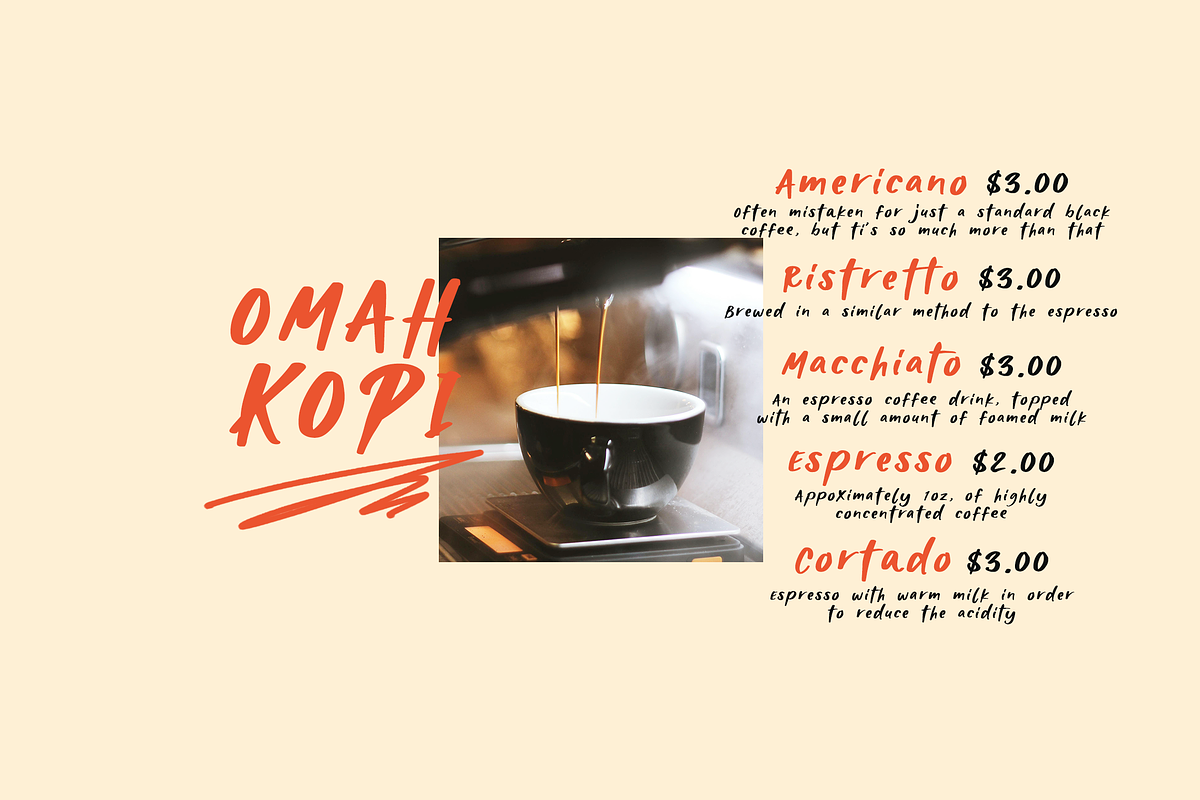 OMAH KOPI

Americano $3.00
often mistaken for just a standard black coffee, but ti's so much more than that

Ristretto $3.00
Brewed in a similar method to the espresso

Macchiato $3.00
An espresso coffee drink, topped with a small amount of foamed milk

Espresso $2.00
Appoximately 1oz. of highly concentrated coffee

Cortado $3.00
espresso with warm milk in order to reduce the acidity